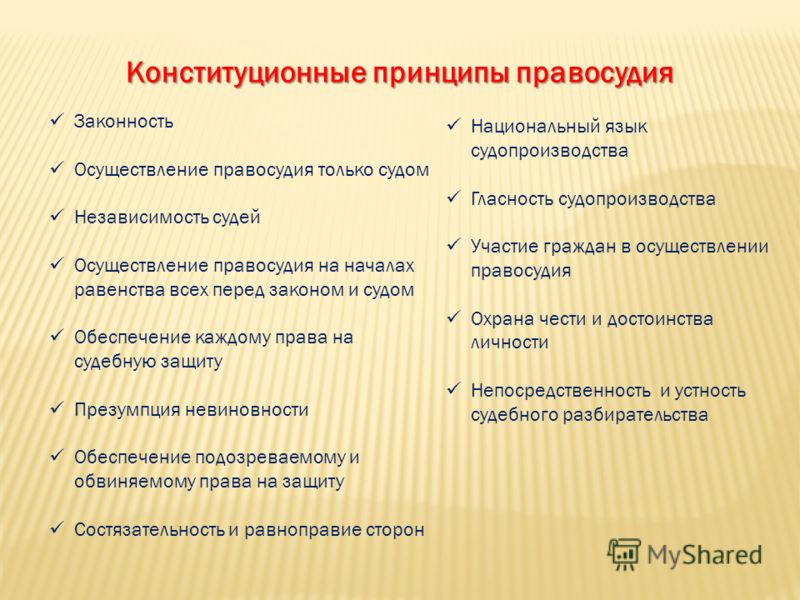 Конституционные принципы правосудия

✓ Законность

✓ Осуществление правосудия только судом

✓ Независимость судей

✓ Осуществление правосудия на началах равенства всех перед законом и судом

✓ Обеспечение каждому права на судебную защиту

✓ Презумпция невиновности

✓ Обеспечение подозреваемому и обвиняемому права на защиту

✓ Состязательность и равноправие сторон

✓ Национальный язык судопроизводства

✓ Гласность судопроизводства

✓ Участие граждан в осуществлении правосудия

✓ Охрана чести и достоинства личности

✓ Непосредственность и устность судебного разбирательства

MyShared